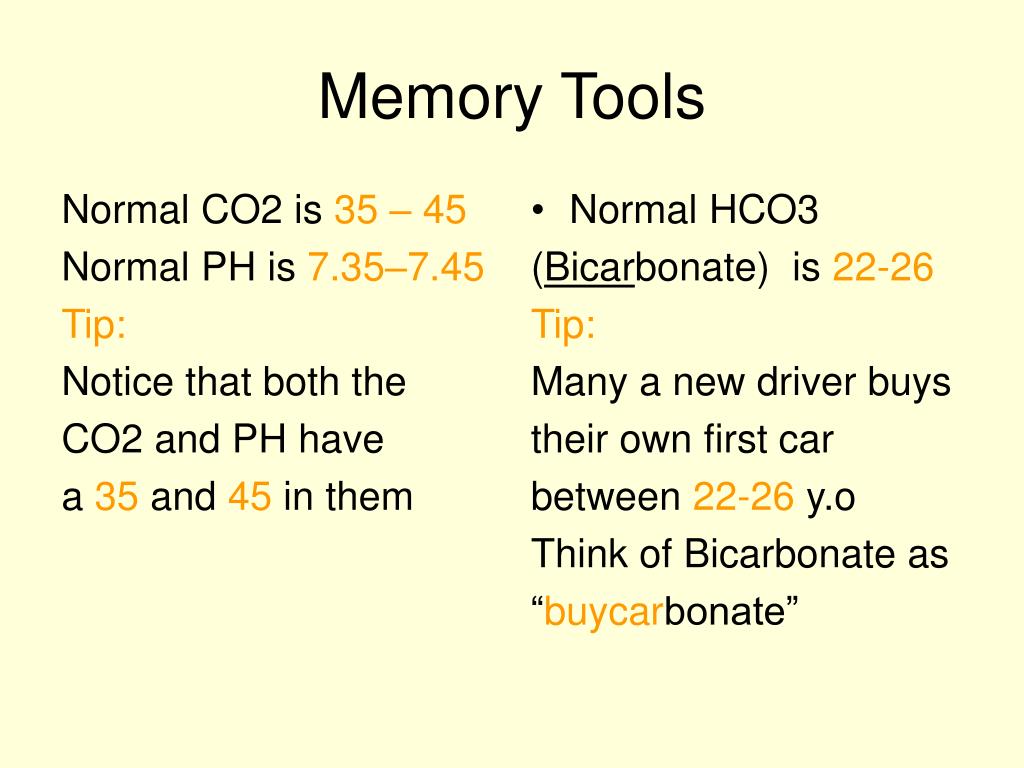 Memory Tools

Normal CO2 is 35 – 45
Normal PH is 7.35–7.45
Tip:
Notice that both the CO2 and PH have a 35 and 45 in them

• Normal HCO3 (Bicarbonate) is 22-26
Tip:
Many a new driver buys their own first car between 22-26 y.o
Think of Bicarbonate as “buycarbonate”